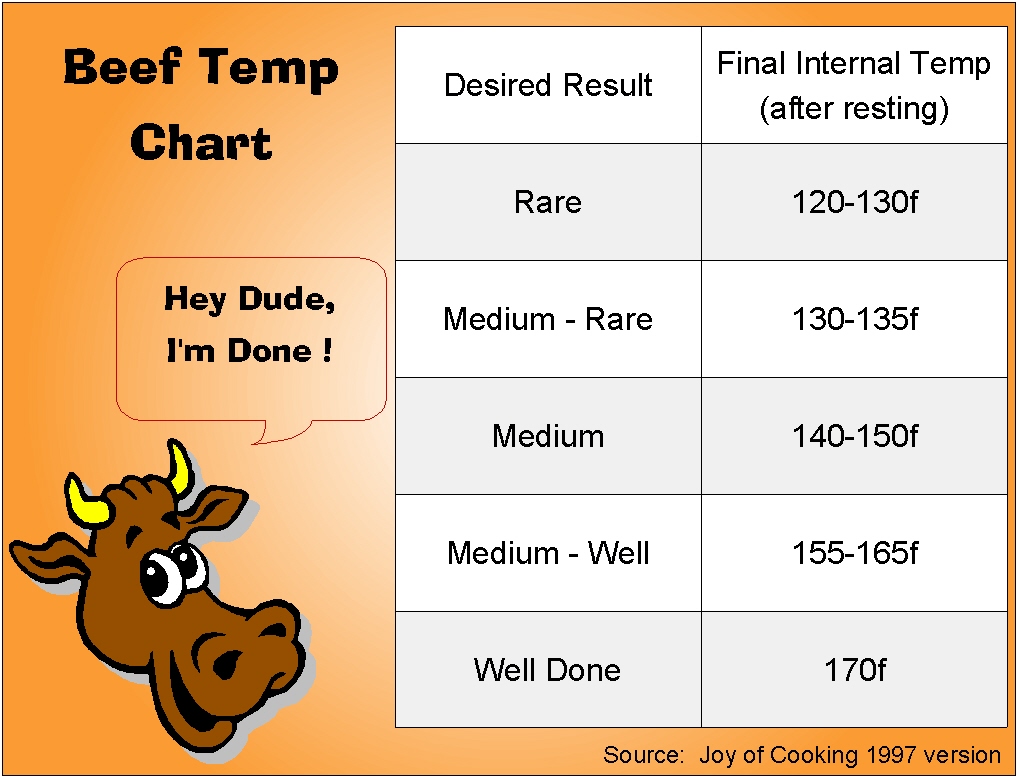 Beef Temp Chart

Hey Dude, I'm Done !

| Desired Result | Final Internal Temp (after resting) |
|---|---|
| Rare | 120-130f |
| Medium - Rare | 130-135f |
| Medium | 140-150f |
| Medium - Well | 155-165f |
| Well Done | 170f |

Source: Joy of Cooking 1997 version